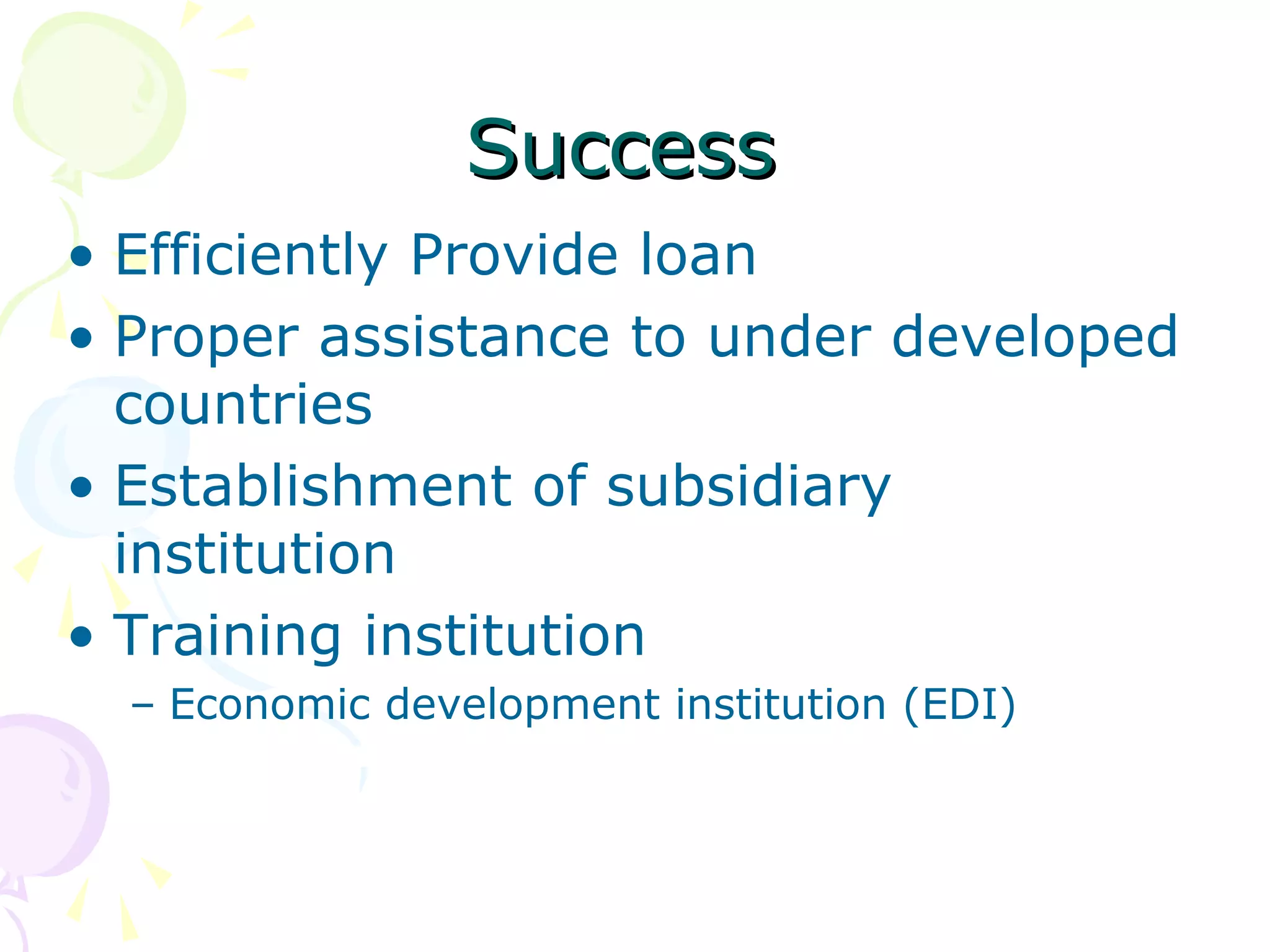 Success

• Efficiently Provide loan
• Proper assistance to under developed countries
• Establishment of subsidiary institution
• Training institution
  – Economic development institution (EDI)